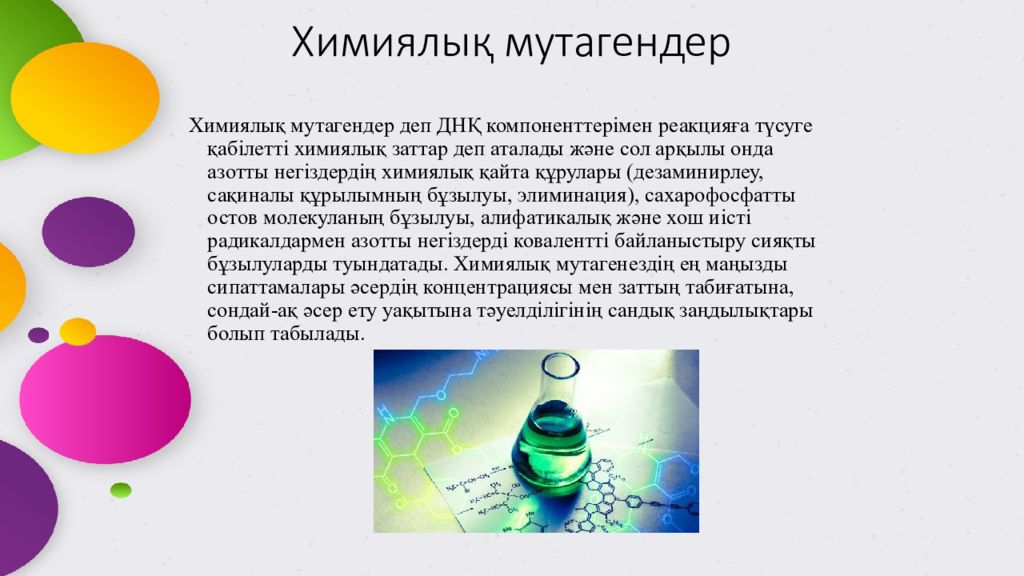 Химиялық мутагендер

Химиялық мутагендер деп ДНҚ компоненттерімен реакцияға түсуге қабілетті химиялық заттар деп аталады және сол арқылы онда азотты негіздердің химиялық қайта құрулары (дезаминирлеу, сақиналы құрылымның бұзылуы, элиминация), сахарофосфатты остов молекуланың бұзылуы, алифатикалық және хош иісті радикалдармен азотты негіздерді ковалентті байланыстыру сияқты бұзылуларды туындатады. Химиялық мутагенездің ең маңызды сипаттамалары әсердің концентрациясы мен заттың табиғатына, сондай-ақ әсер ету уақытына тәуелділігінің сандық заңдылықтары болып табылады.